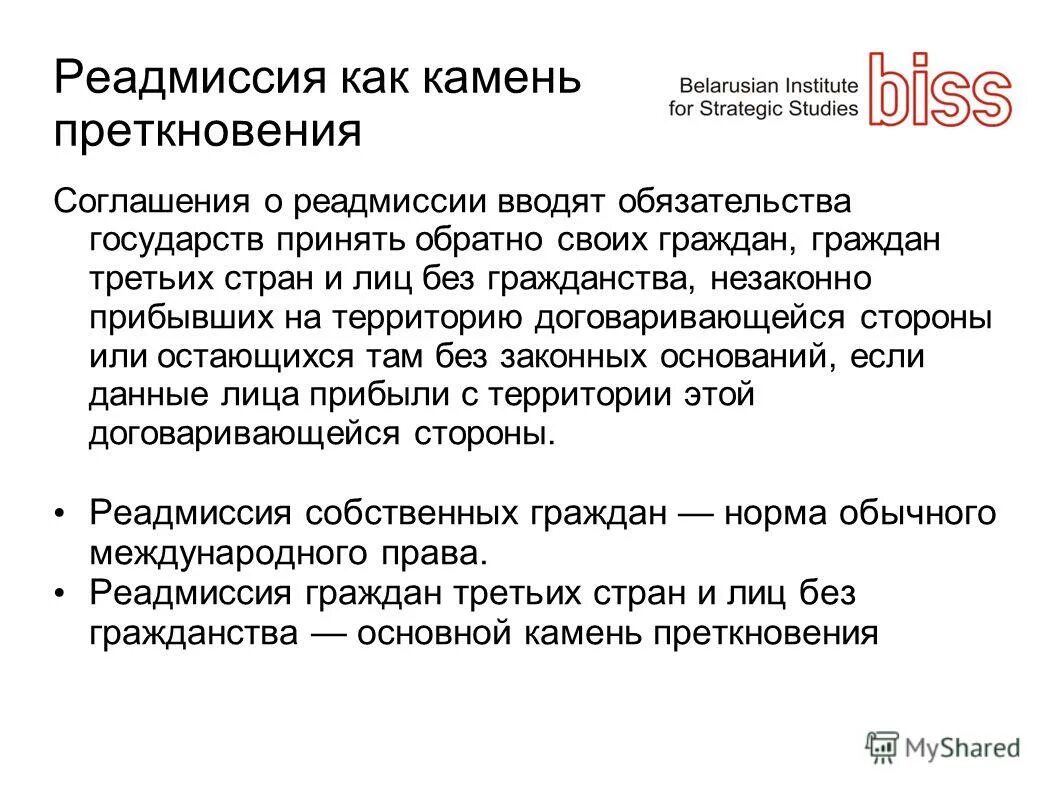 Реадмиссия как камень преткновения

Belarusian Institute for Strategic Studies biss

Соглашения о реадмиссии вводят обязательства государств принять обратно своих граждан, граждан третьих стран и лиц без гражданства, незаконно прибывших на территорию договаривающейся стороны или остающихся там без законных оснований, если данные лица прибыли с территории этой договаривающейся стороны.

• Реадмиссия собственных граждан — норма обычного международного права.
• Реадмиссия граждан третьих стран и лиц без гражданства — основной камень преткновения

MyShared